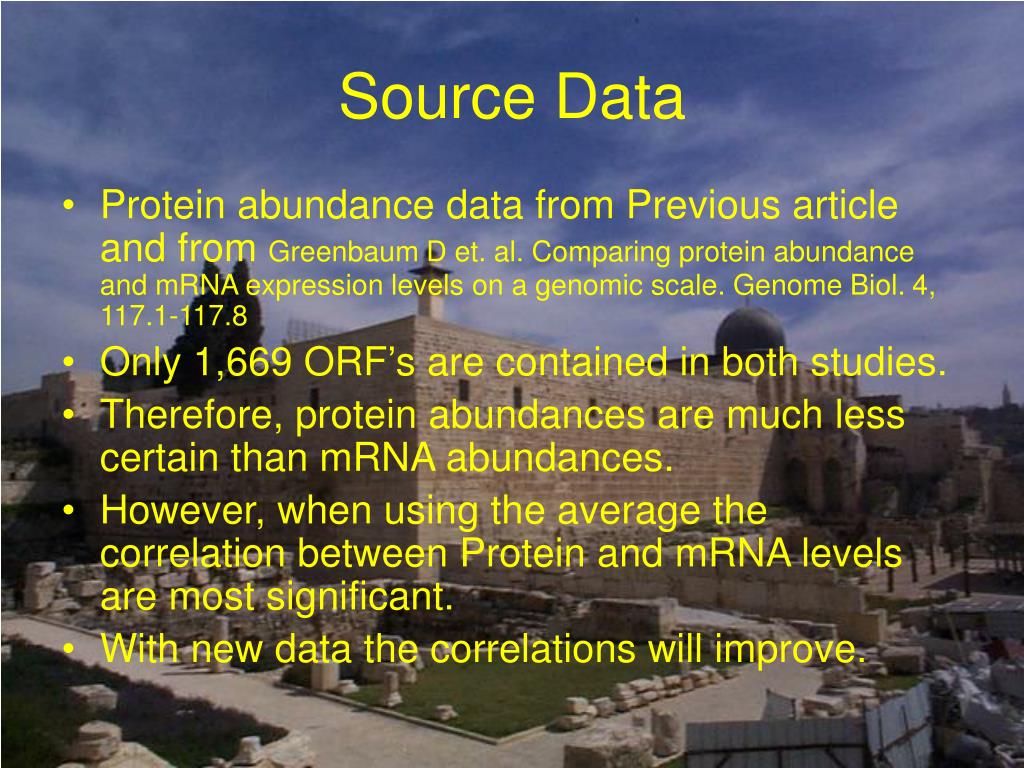 Source Data

• Protein abundance data from Previous article and from Greenbaum D et. al. Comparing protein abundance and mRNA expression levels on a genomic scale. Genome Biol. 4, 117.1-117.8
• Only 1,669 ORF's are contained in both studies.
• Therefore, protein abundances are much less certain than mRNA abundances.
• However, when using the average the correlation between Protein and mRNA levels are most significant.
• With new data the correlations will improve.